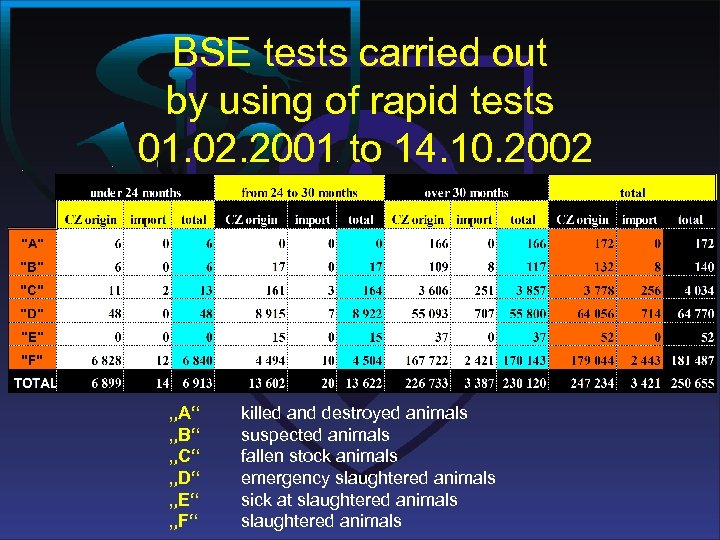 BSE tests carried out by using of rapid tests 01.02.2001 to 14.10.2002

| | under 24 months | | | from 24 to 30 months | | | over 30 months | | | total | | |
|---|---|---|---|---|---|---|---|---|---|---|---|---|
| | CZ origin | import | total | CZ origin | import | total | CZ origin | import | total | CZ origin | import | total |
| "A" | 6 | 0 | 6 | 0 | 0 | 0 | 166 | 0 | 166 | 172 | 0 | 172 |
| "B" | 6 | 0 | 6 | 17 | 0 | 17 | 109 | 8 | 117 | 132 | 8 | 140 |
| "C" | 11 | 2 | 13 | 161 | 3 | 164 | 3 606 | 251 | 3 857 | 3 778 | 256 | 4 034 |
| "D" | 48 | 0 | 48 | 8 915 | 7 | 8 922 | 55 093 | 707 | 55 800 | 64 056 | 714 | 64 770 |
| "E" | 0 | 0 | 0 | 15 | 0 | 15 | 37 | 0 | 37 | 52 | 0 | 52 |
| "F" | 6 828 | 12 | 6 840 | 4 494 | 10 | 4 504 | 167 722 | 2 421 | 170 143 | 179 044 | 2 443 | 181 487 |
| TOTAL | 6 899 | 14 | 6 913 | 13 602 | 20 | 13 622 | 226 733 | 3 387 | 230 120 | 247 234 | 3 421 | 250 655 |

„A“ killed and destroyed animals
„B“ suspected animals
„C“ fallen stock animals
„D“ emergency slaughtered animals
„E“ sick at slaughtered animals
„F“ slaughtered animals